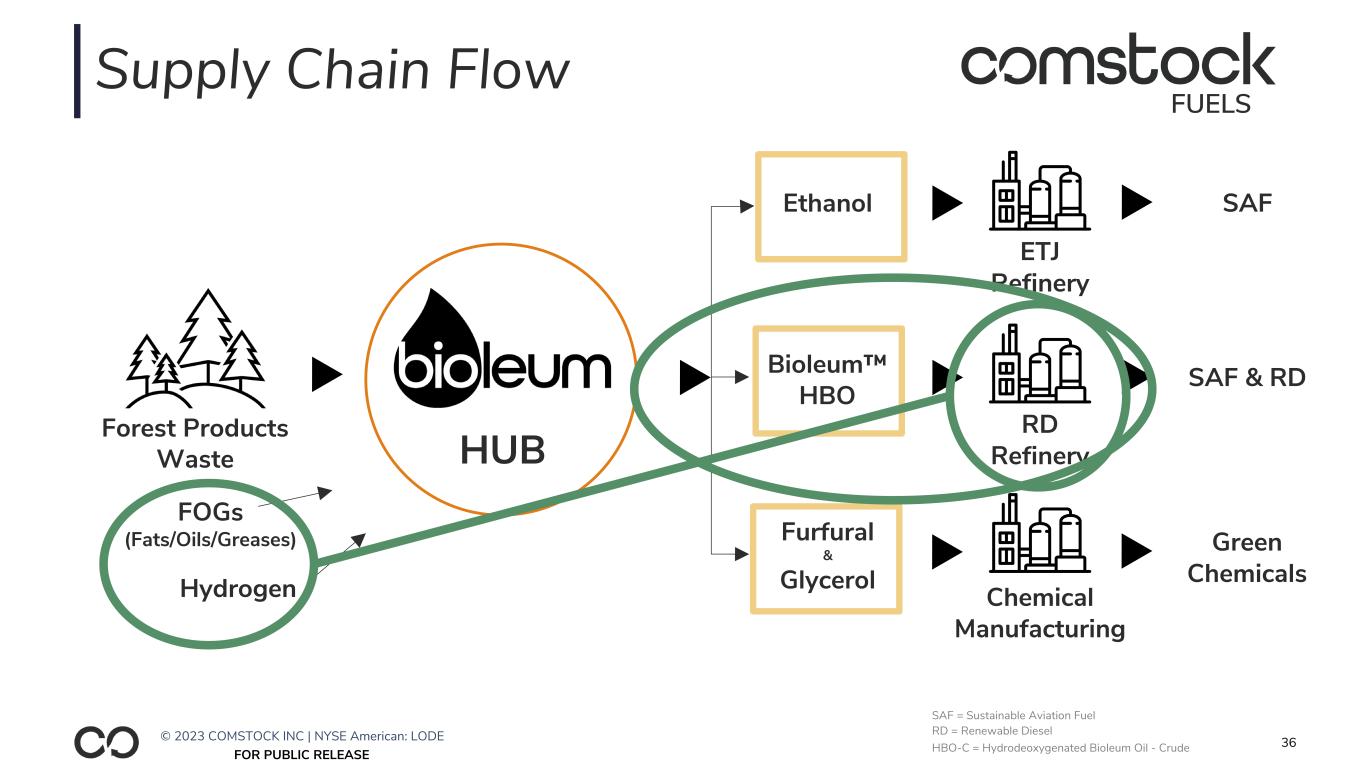 Supply Chain Flow

comstock FUELS

Forest Products Waste

FOGs (Fats/Oils/Greases)

Hydrogen

bioleum

HUB

Ethanol

ETJ Refinery

SAF

Bioleum™ HBO

RD Refinery

SAF & RD

Furfural & Glycerol

Chemical Manufacturing

Green Chemicals

© 2023 COMSTOCK INC | NYSE American: LODE
FOR PUBLIC RELEASE

SAF = Sustainable Aviation Fuel
RD = Renewable Diesel
HBO-C = Hydrodeoxygenated Bioleum Oil - Crude

36